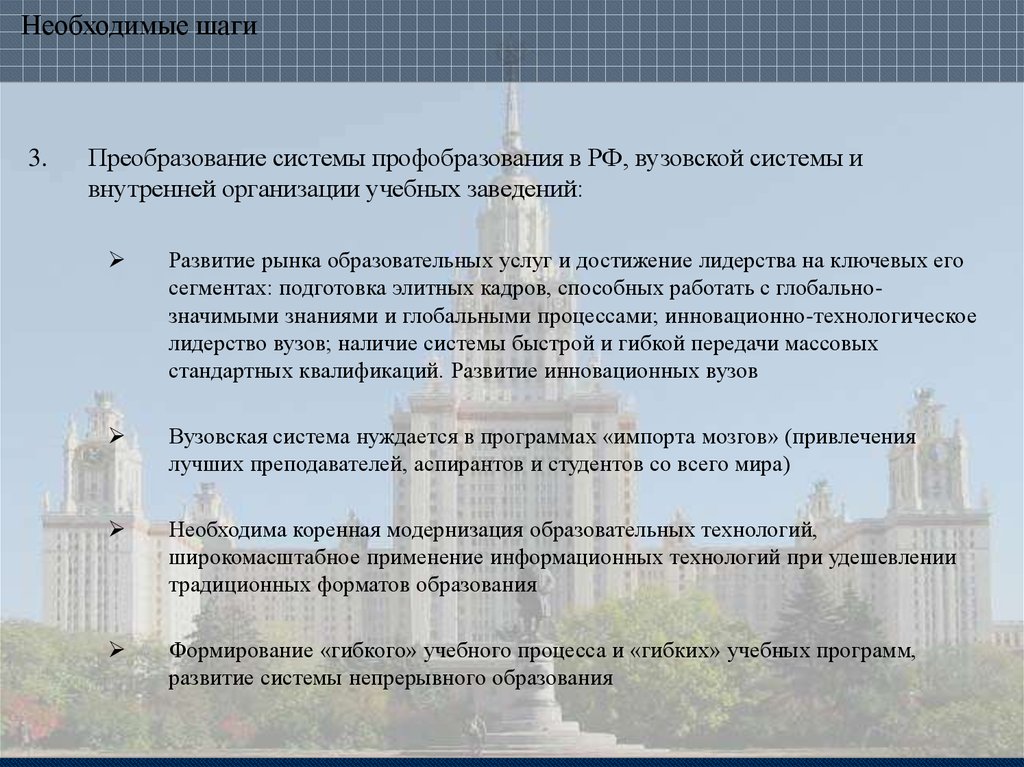 Необходимые шаги

3. Преобразование системы профобразования в РФ, вузовской системы и внутренней организации учебных заведений:

➢ Развитие рынка образовательных услуг и достижение лидерства на ключевых его сегментах: подготовка элитных кадров, способных работать с глобально-значимыми знаниями и глобальными процессами; инновационно-технологическое лидерство вузов; наличие системы быстрой и гибкой передачи массовых стандартных квалификаций. Развитие инновационных вузов

➢ Вузовская система нуждается в программах «импорта мозгов» (привлечения лучших преподавателей, аспирантов и студентов со всего мира)

➢ Необходима коренная модернизация образовательных технологий, широкомасштабное применение информационных технологий при удешевлении традиционных форматов образования

➢ Формирование «гибкого» учебного процесса и «гибких» учебных программ, развитие системы непрерывного образования